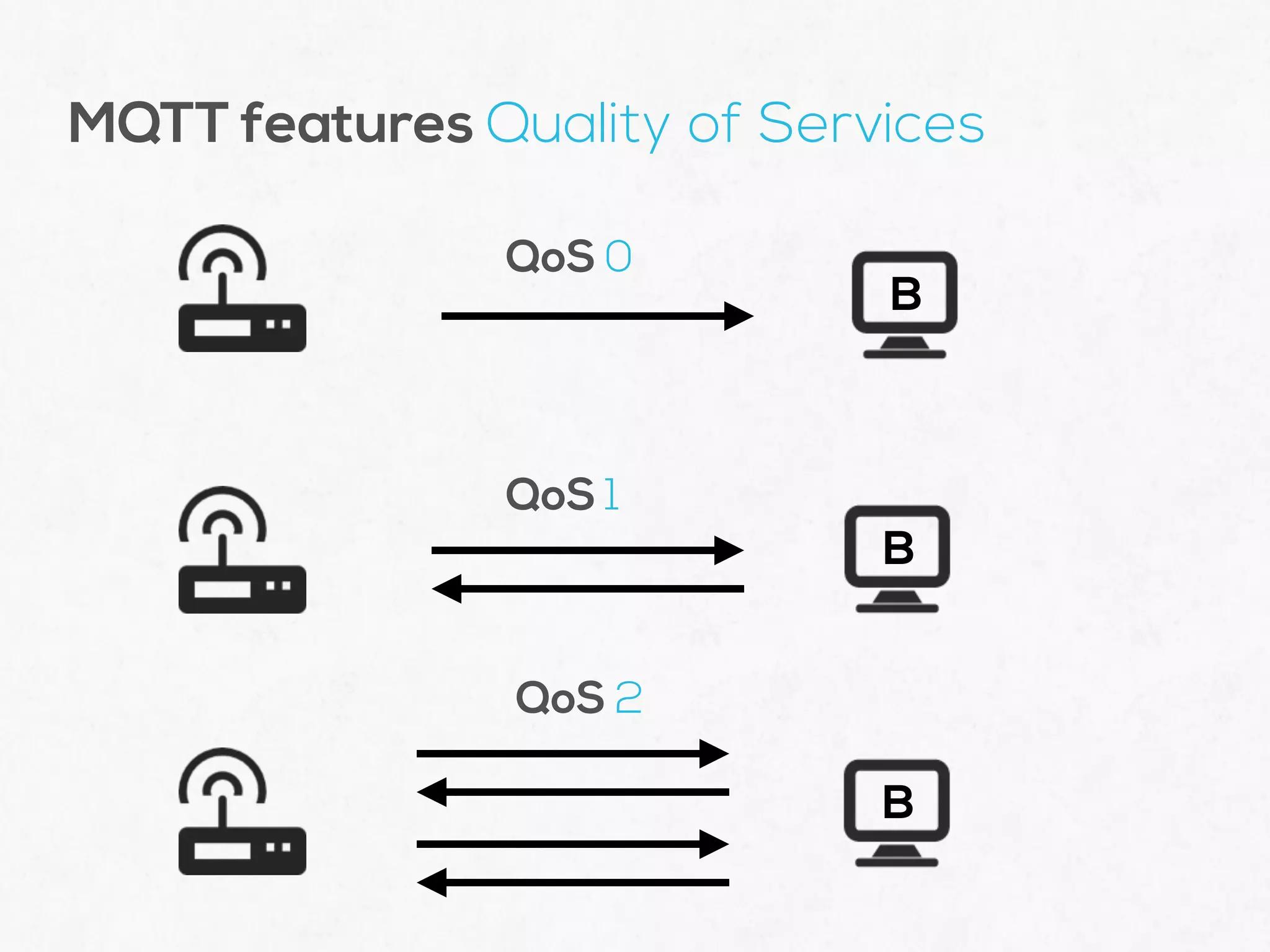 MQTT features Quality of Services

QoS 0

B

QoS 1

B

QoS 2

B